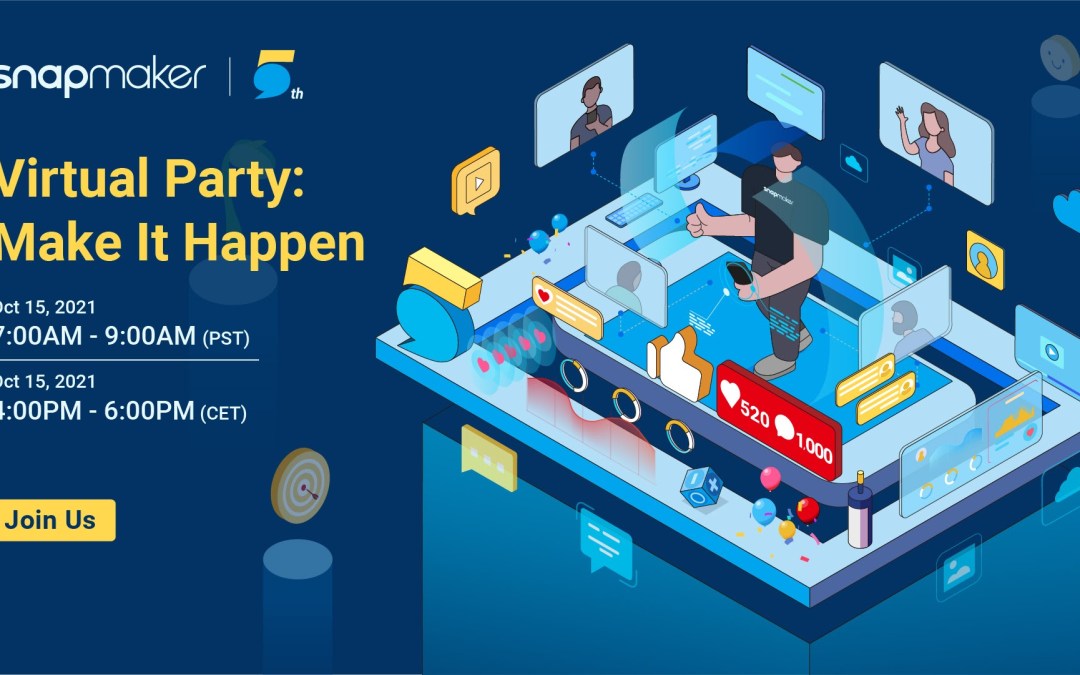 snapmaker | 5th

Virtual Party:
Make It Happen

Oct 15, 2021
7:00AM - 9:00AM (PST)

Oct 15, 2021
4:00PM - 6:00PM (CET)

Join Us

snapmaker

520 1,000